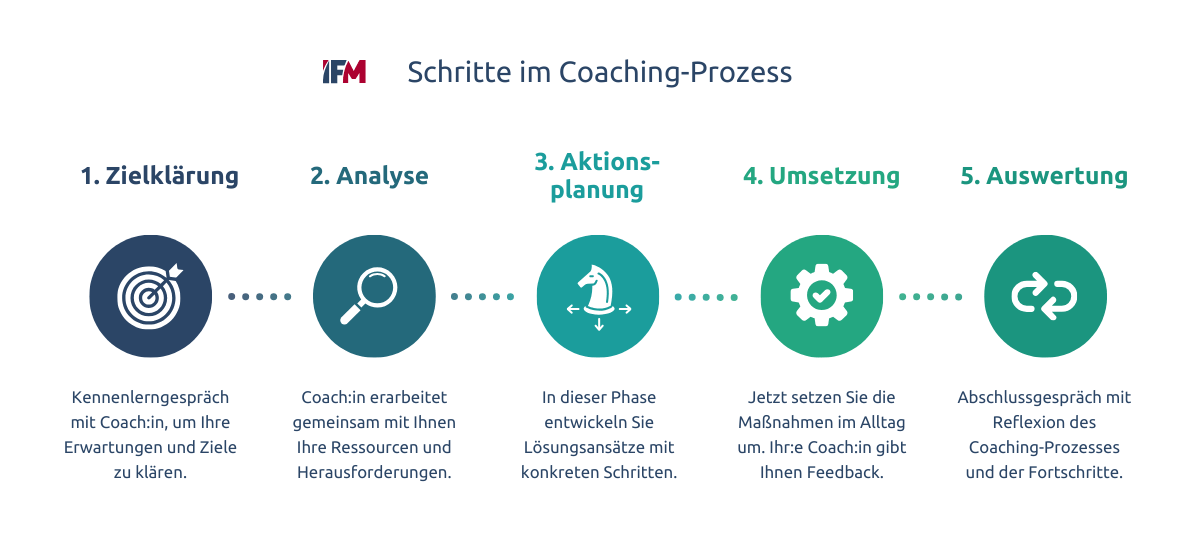 IFM Schritte im Coaching-Prozess

1. Zielklärung

Kennenlerngespräch mit Coach:in, um Ihre Erwartungen und Ziele zu klären.

2. Analyse

Coach:in erarbeitet gemeinsam mit Ihnen Ihre Ressourcen und Herausforderungen.

3. Aktionsplanung

In dieser Phase entwickeln Sie Lösungsansätze mit konkreten Schritten.

4. Umsetzung

Jetzt setzen Sie die Maßnahmen im Alltag um. Ihr:e Coach:in gibt Ihnen Feedback.

5. Auswertung

Abschlussgespräch mit Reflexion des Coaching-Prozesses und der Fortschritte.